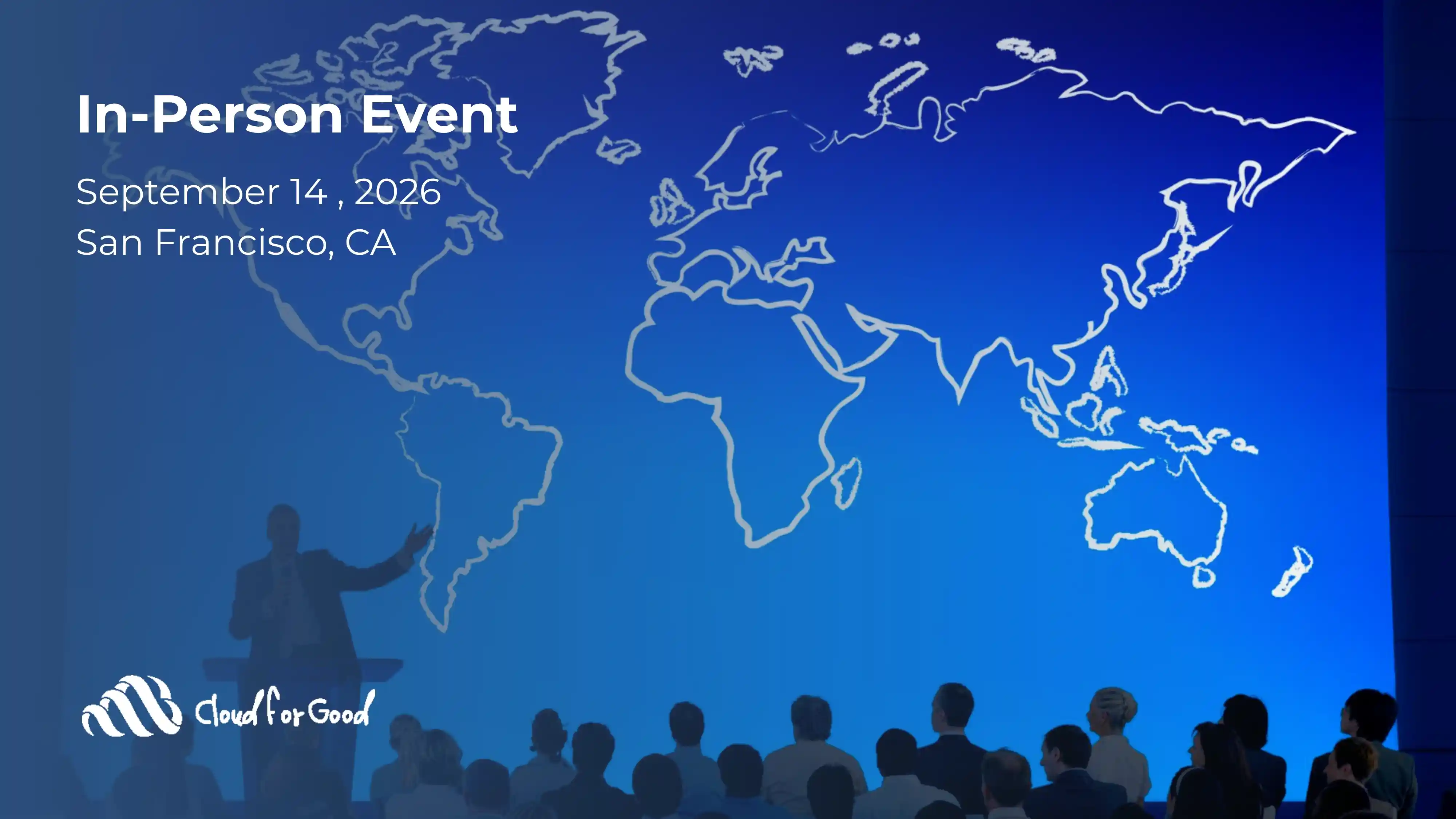 In-Person Event

September 14 , 2026
San Francisco, CA

Cloud for Good